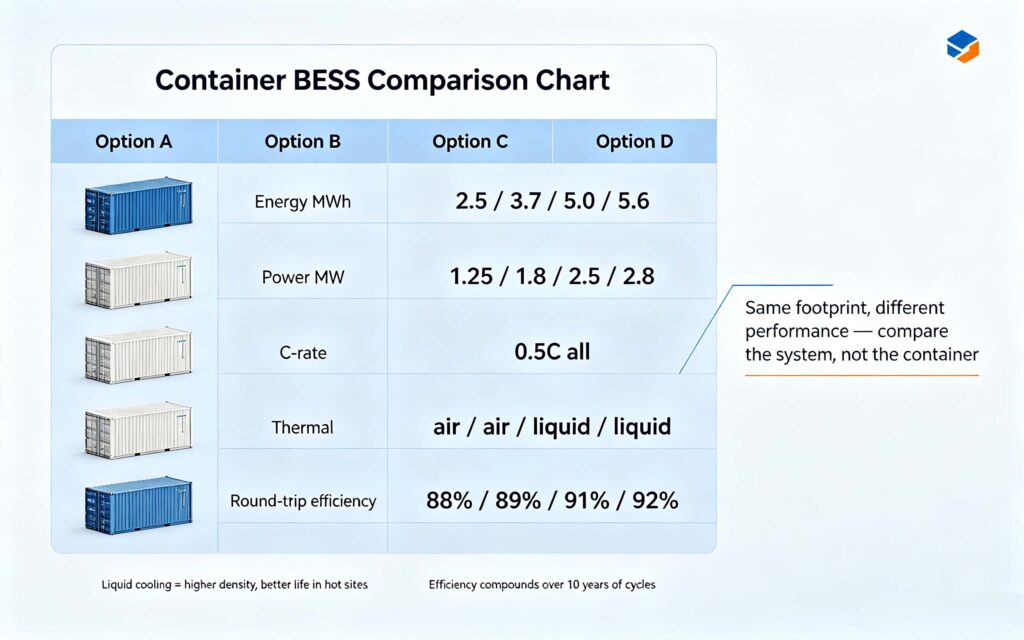 Container BESS Comparison Chart

| Option A | Option B | Option C | Option D |
|---|---|---|---|
| | Energy MWh | 2.5 / 3.7 / 5.0 / 5.6 | |
| | Power MW | 1.25 / 1.8 / 2.5 / 2.8 | |
| | C-rate | 0.5C all | |
| | Thermal | air / air / liquid / liquid | |
| | Round-trip efficiency | 88% / 89% / 91% / 92% | |

Same footprint, different performance — compare the system, not the container

Liquid cooling = higher density, better life in hot sites

Efficiency compounds over 10 years of cycles